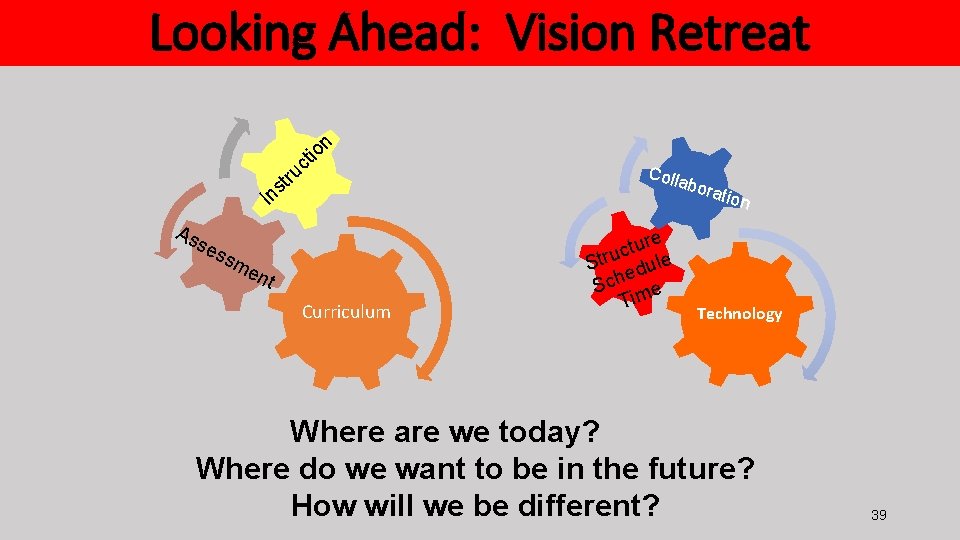 Looking Ahead: Vision Retreat

Instruction

Assessment

Curriculum

Collaboration

Structure
Schedule
Time

Technology

Where are we today?
Where do we want to be in the future?
How will we be different?

39